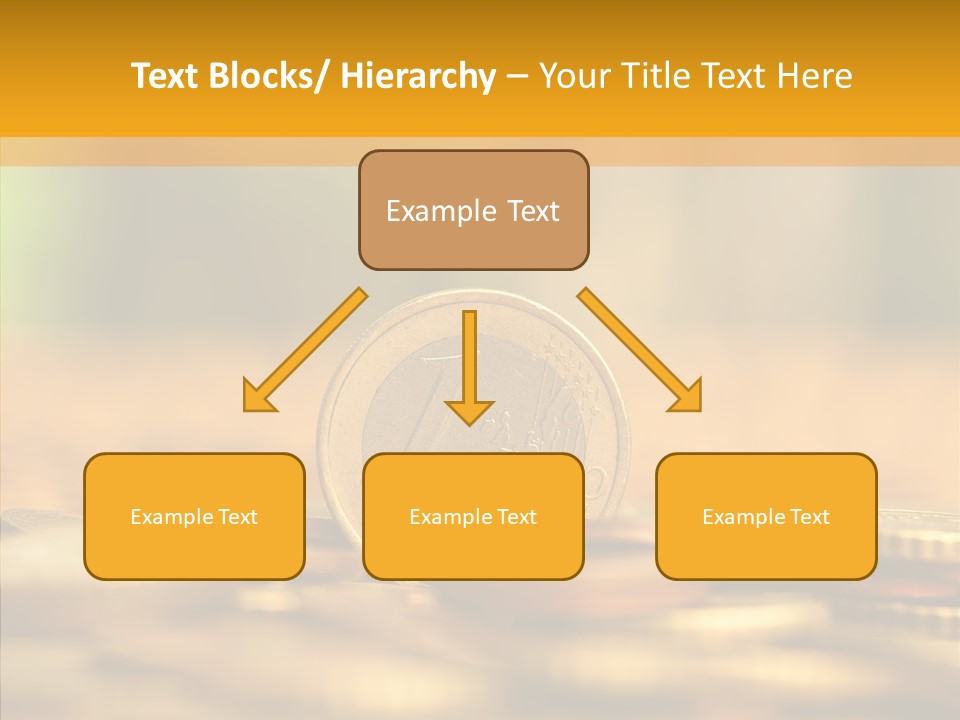 Text Blocks/ Hierarchy – Your Title Text Here

Example Text

Example Text

Example Text

Example Text